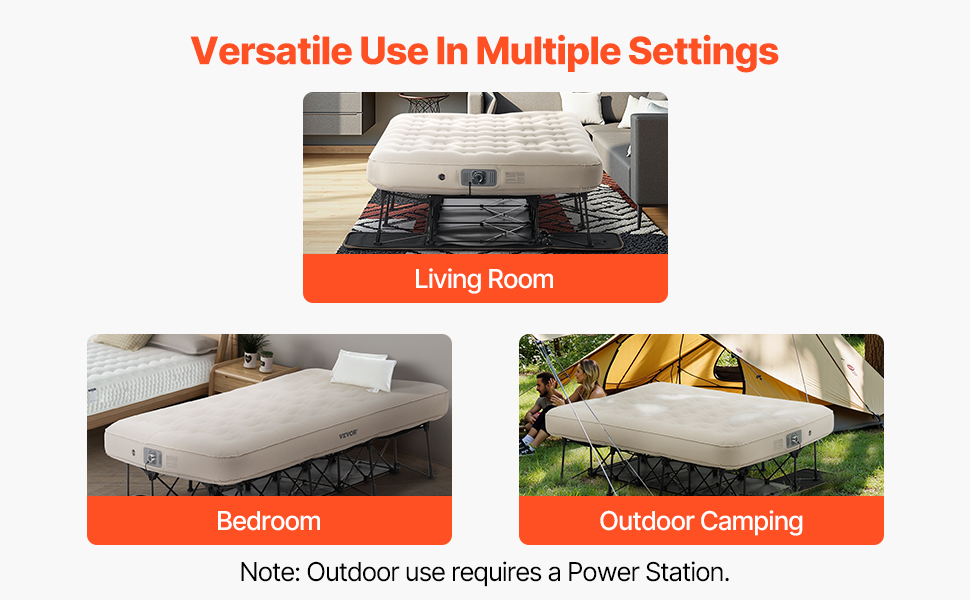 Versatile Use In Multiple Settings

Living Room

VEVOR

Bedroom

Outdoor Camping

Note: Outdoor use requires a Power Station.